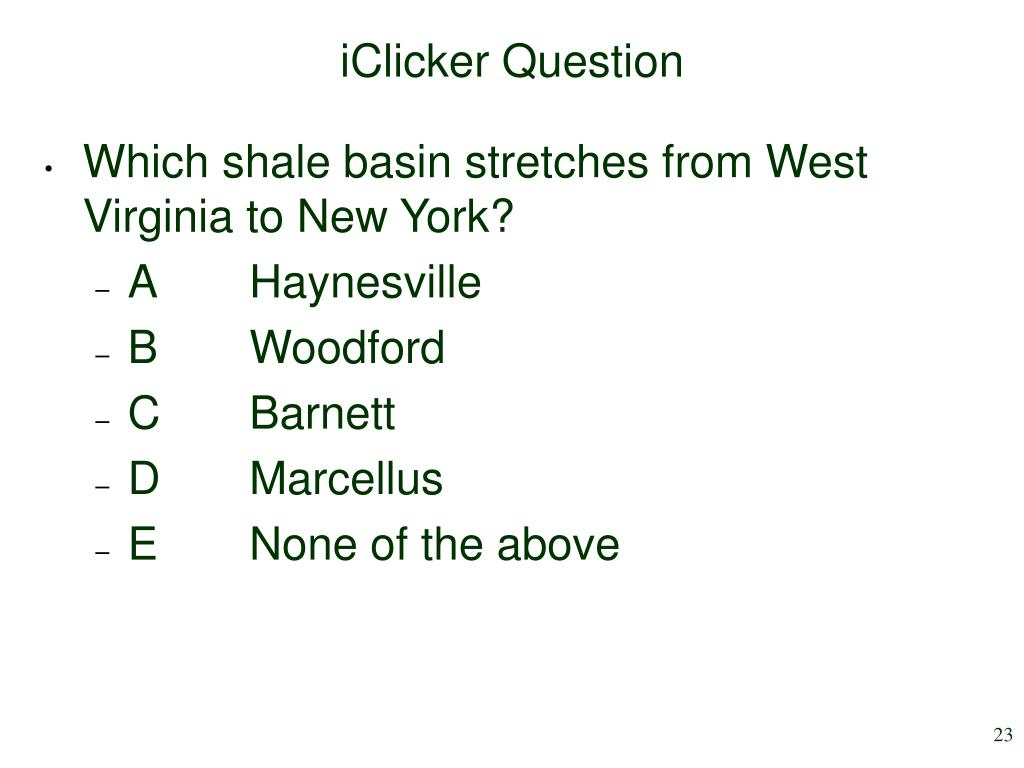 iClicker Question

• Which shale basin stretches from West Virginia to New York?
– A Haynesville
– B Woodford
– C Barnett
– D Marcellus
– E None of the above

23